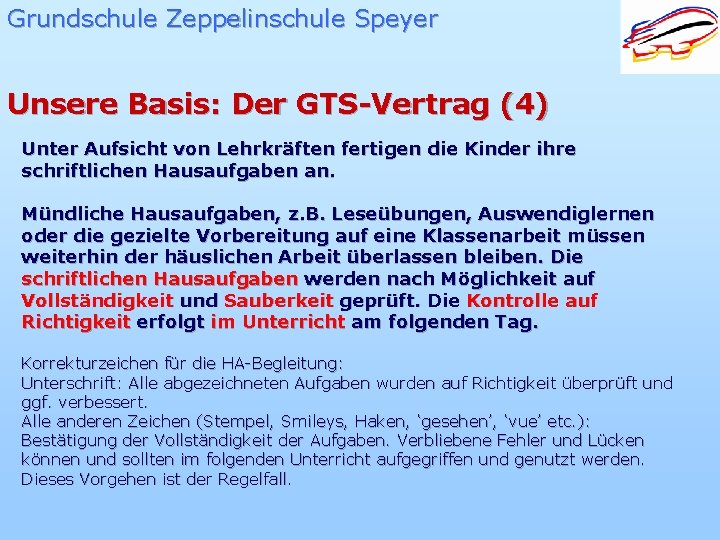 Grundschule Zeppelinschule Speyer

Unsere Basis: Der GTS-Vertrag (4)

Unter Aufsicht von Lehrkräften fertigen die Kinder ihre schriftlichen Hausaufgaben an.

Mündliche Hausaufgaben, z.B. Leseübungen, Auswendiglernen oder die gezielte Vorbereitung auf eine Klassenarbeit müssen weiterhin der häuslichen Arbeit überlassen bleiben. Die schriftlichen Hausaufgaben werden nach Möglichkeit auf Vollständigkeit und Sauberkeit geprüft. Die Kontrolle auf Richtigkeit erfolgt im Unterricht am folgenden Tag.

Korrekturzeichen für die HA-Begleitung:
Unterschrift: Alle abgezeichneten Aufgaben wurden auf Richtigkeit überprüft und ggf. verbessert.
Alle anderen Zeichen (Stempel, Smileys, Haken, ‘gesehen’, ‘vue’ etc.): Bestätigung der Vollständigkeit der Aufgaben. Verbliebene Fehler und Lücken können und sollten im folgenden Unterricht aufgegriffen und genutzt werden. Dieses Vorgehen ist der Regelfall.